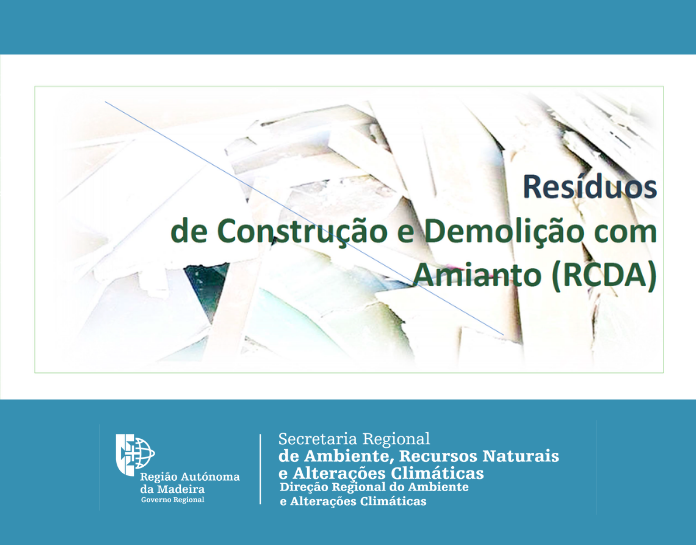 Resíduos
de Construção e Demolição com Amianto (RCDA)

Região Autónoma da Madeira
Governo Regional

Secretaria Regional
de Ambiente, Recursos Naturais e Alterações Climáticas
Direção Regional do Ambiente e Alterações Climáticas